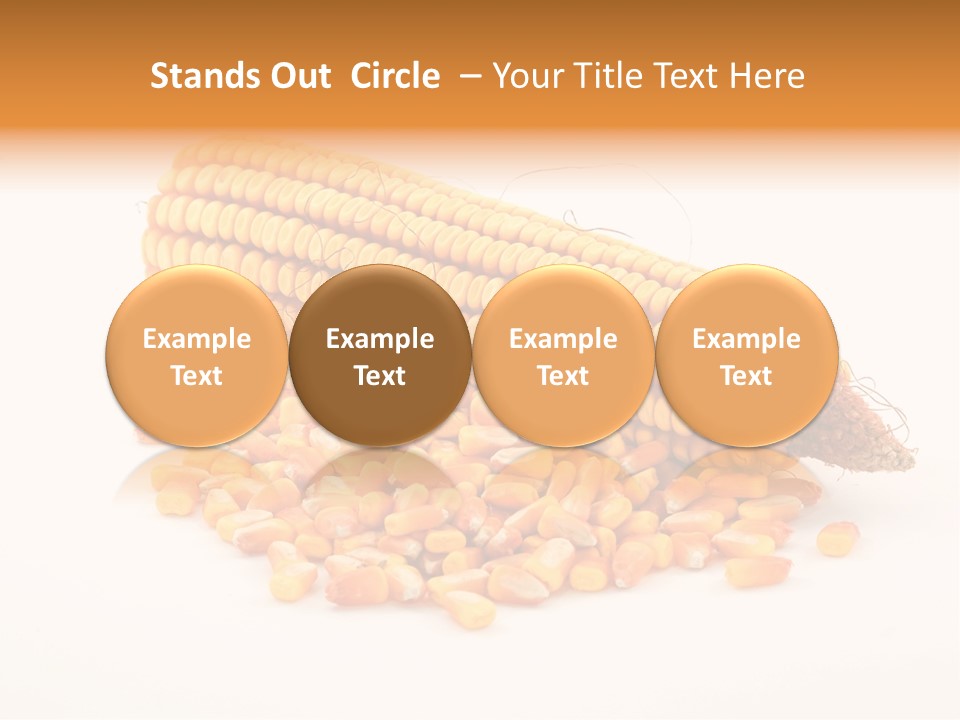 Stands Out Circle – Your Title Text Here

Example Text

Example Text

Example Text

Example Text